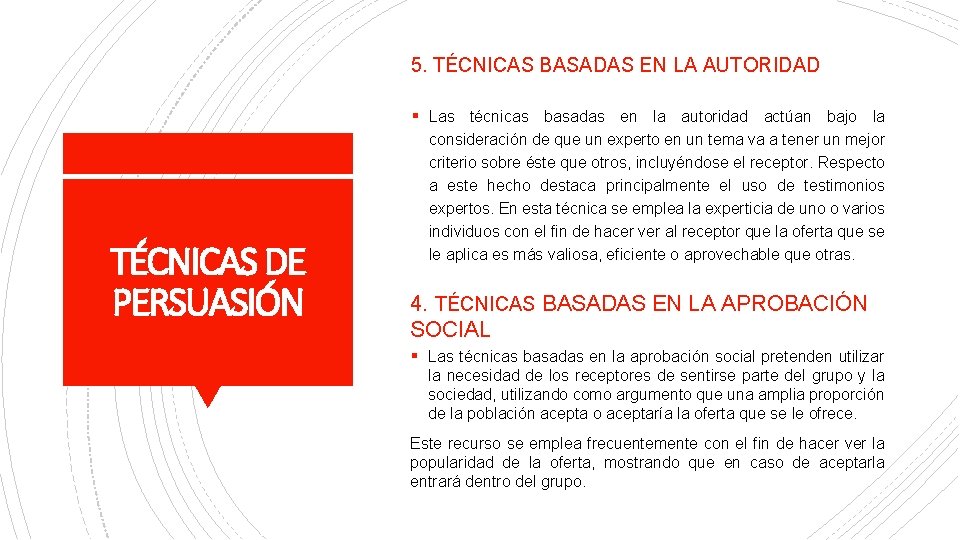 TÉCNICAS DE PERSUASIÓN

5. TÉCNICAS BASADAS EN LA AUTORIDAD

▪ Las técnicas basadas en la autoridad actúan bajo la consideración de que un experto en un tema va a tener un mejor criterio sobre éste que otros, incluyéndose el receptor. Respecto a este hecho destaca principalmente el uso de testimonios expertos. En esta técnica se emplea la experticia de uno o varios individuos con el fin de hacer ver al receptor que la oferta que se le aplica es más valiosa, eficiente o aprovechable que otras.

4. TÉCNICAS BASADAS EN LA APROBACIÓN SOCIAL

▪ Las técnicas basadas en la aprobación social pretenden utilizar la necesidad de los receptores de sentirse parte del grupo y la sociedad, utilizando como argumento que una amplia proporción de la población acepta o aceptaría la oferta que se le ofrece.

Este recurso se emplea frecuentemente con el fin de hacer ver la popularidad de la oferta, mostrando que en caso de aceptarla entrará dentro del grupo.